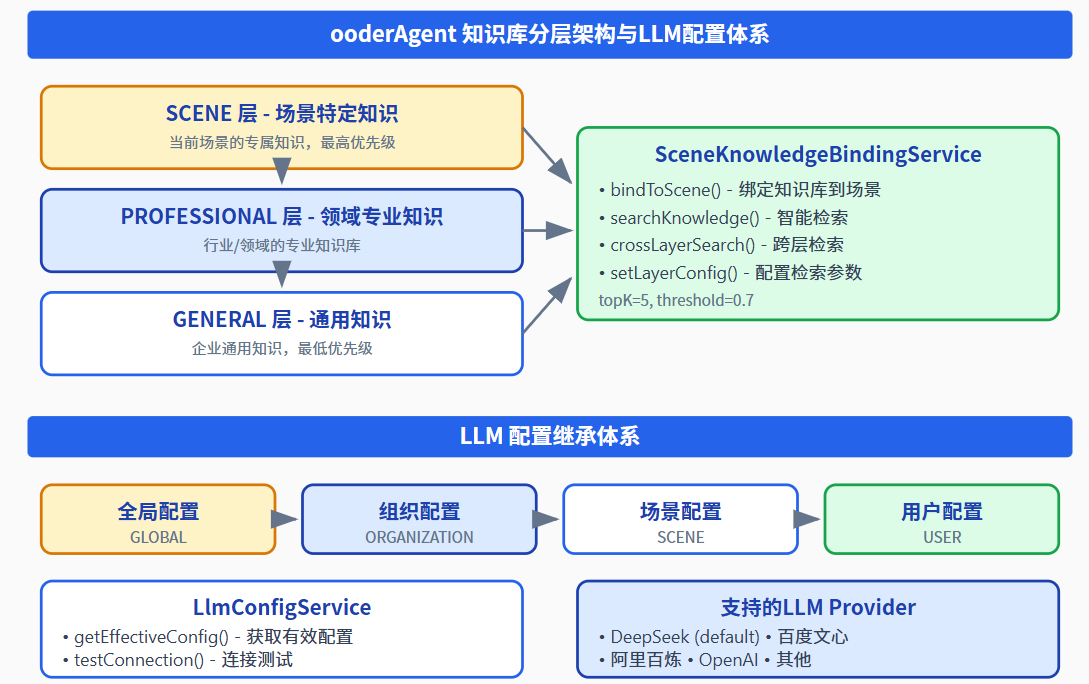 ooderAgent 知识库分层架构与LLM配置体系

SCENE 层 - 场景特定知识
当前场景的专属知识，最高优先级

PROFESSIONAL 层 - 领域专业知识
行业/领域的专业知识库

GENERAL 层 - 通用知识
企业通用知识，最低优先级

SceneKnowledgeBindingService
• bindToScene() - 绑定知识库到场景
• searchKnowledge() - 智能检索
• crossLayerSearch() - 跨层检索
• setLayerConfig() - 配置检索参数
topK=5, threshold=0.7

LLM 配置继承体系

全局配置
GLOBAL

组织配置
ORGANIZATION

场景配置
SCENE

用户配置
USER

LlmConfigService
• getEffectiveConfig() - 获取有效配置
• testConnection() - 连接测试

支持的LLM Provider
• DeepSeek (default) • 百度文心
• 阿里百炼 • OpenAI • 其他